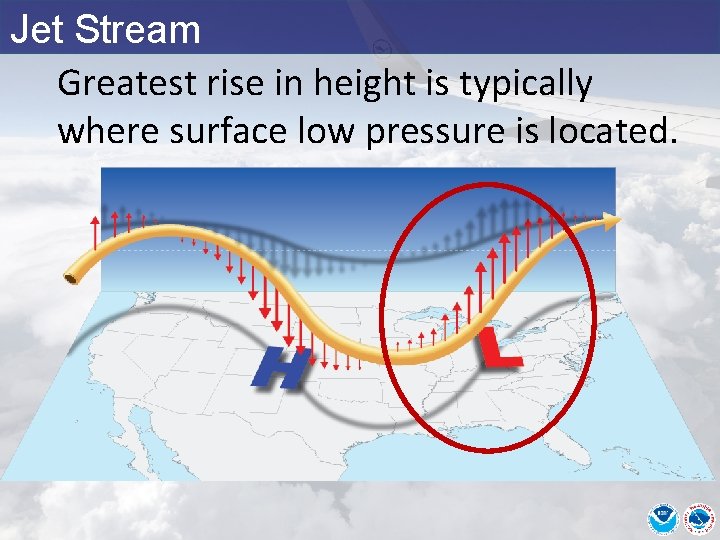 Jet Stream

Greatest rise in height is typically where surface low pressure is located.

H

L